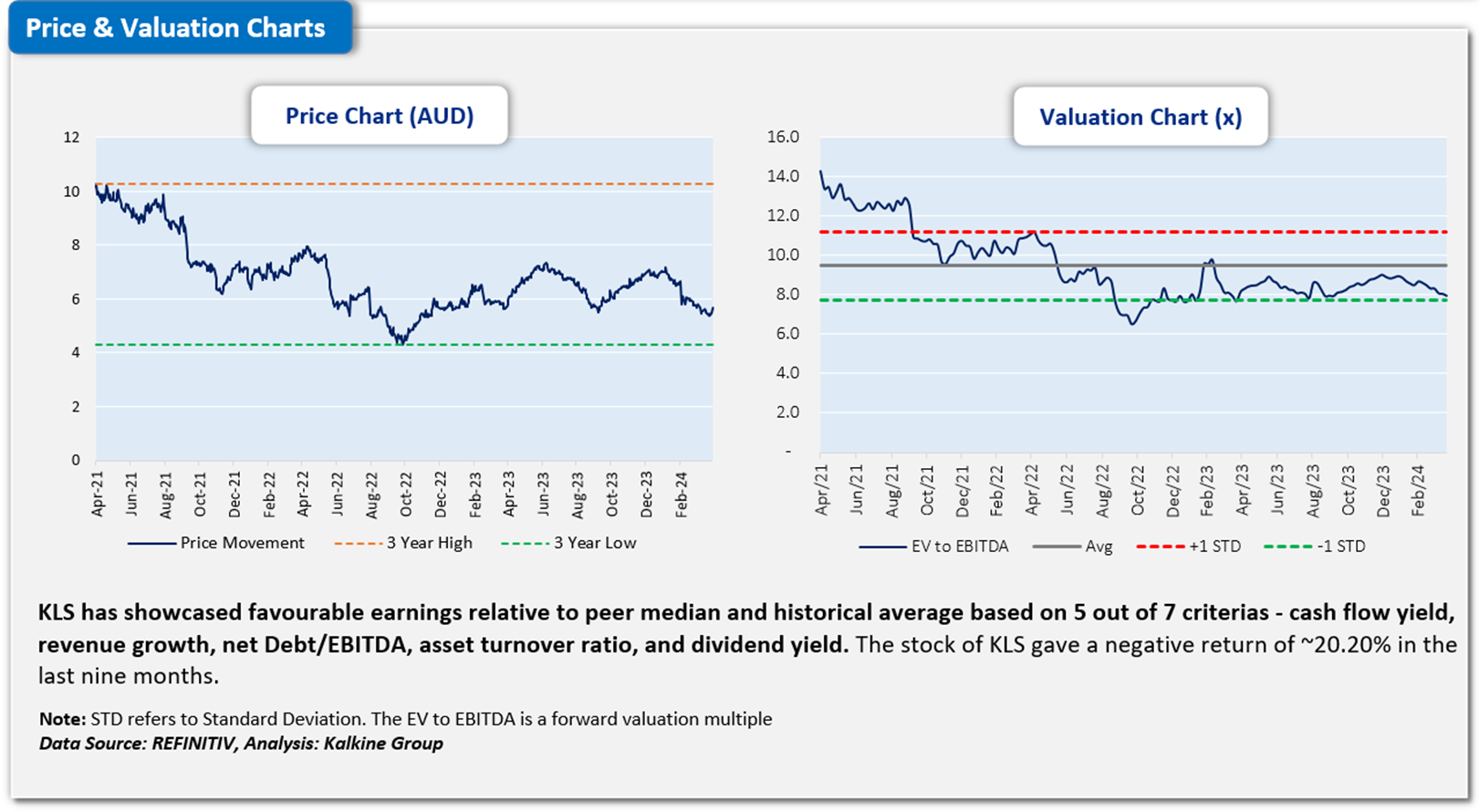 Price & Valuation Charts

Price Chart (AUD)

12
10
8
6
4
2
0

Apr-21 Jun-21 Aug-21 Oct-21 Dec-21 Feb-22 Apr-22 Jun-22 Aug-22 Oct-22 Dec-22 Feb-23 Apr-23 Jun-23 Aug-23 Oct-23 Dec-23 Feb-24

Price Movement 3 Year High 3 Year Low

Valuation Chart (x)

16.0
14.0
12.0
10.0
8.0
6.0
4.0
2.0
-

Apr/21 Jun/21 Aug/21 Oct/21 Dec/21 Feb/22 Apr/22 Jun/22 Aug/22 Oct/22 Dec/22 Feb/23 Apr/23 Jun/23 Aug/23 Oct/23 Dec/23 Feb/24

EV to EBITDA Avg +1 STD -1 STD

KLS has showcased favourable earnings relative to peer median and historical average based on 5 out of 7 criterias - cash flow yield, revenue growth, net Debt/EBITDA, asset turnover ratio, and dividend yield. The stock of KLS gave a negative return of ~20.20% in the last nine months.

Note: STD refers to Standard Deviation. The EV to EBITDA is a forward valuation multiple
Data Source: REFINITIV, Analysis: Kalkine Group